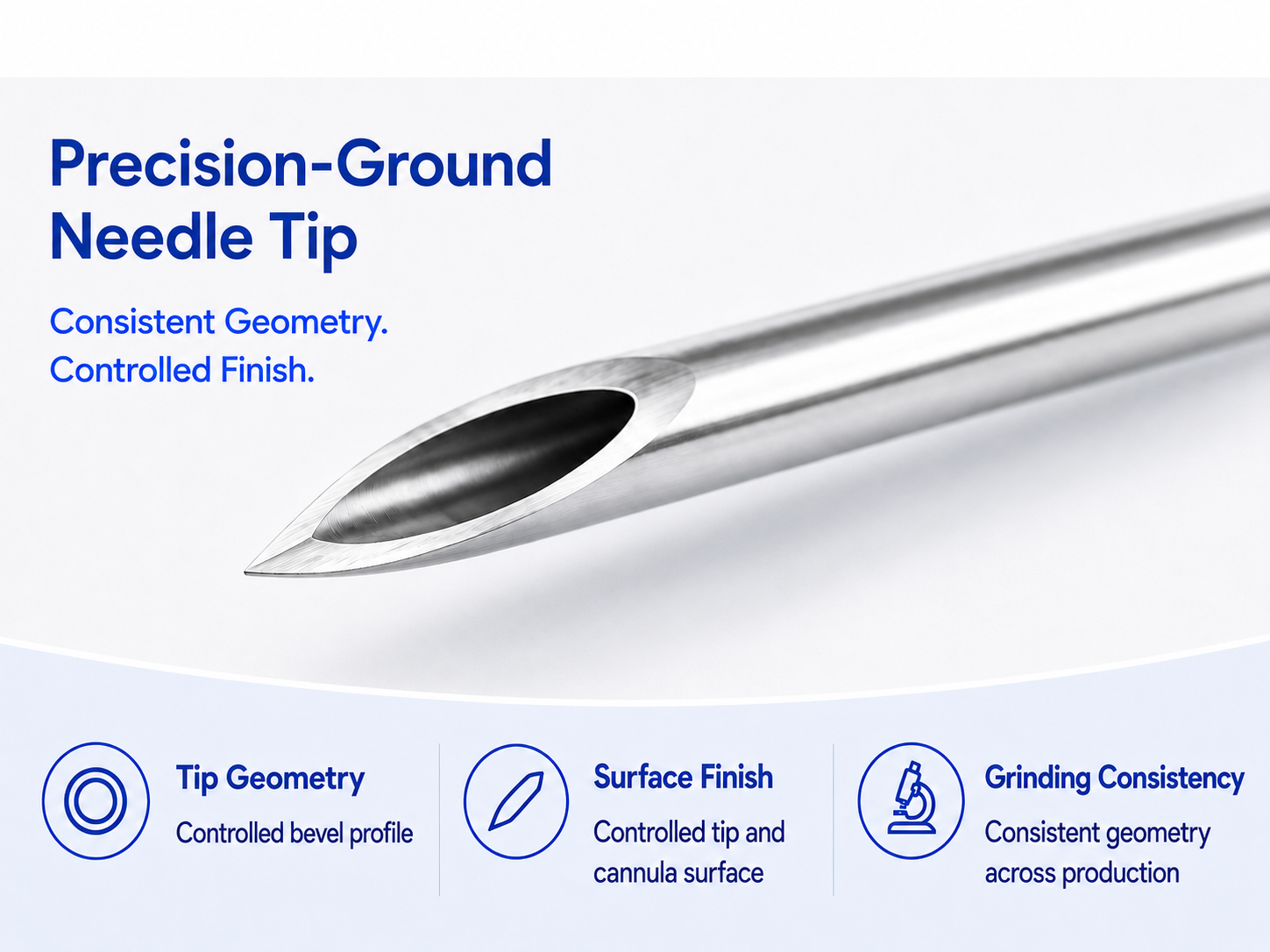 Precision-Ground Needle Tip

Consistent Geometry.
Controlled Finish.

Tip Geometry
Controlled bevel profile

Surface Finish
Controlled tip and cannula surface

Grinding Consistency
Consistent geometry across production